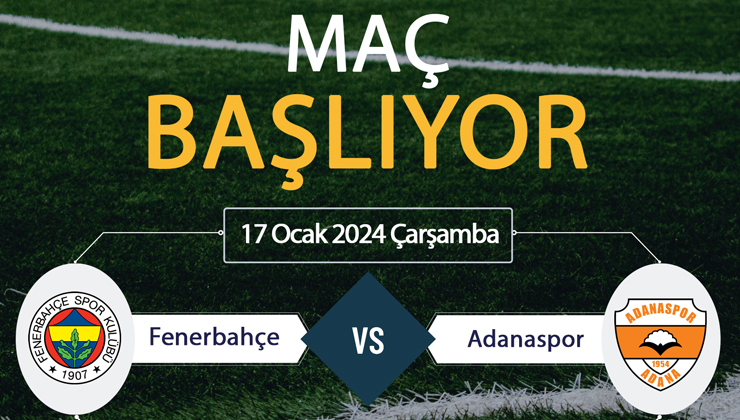 MAÇ
BAŞLIYOR

17 Ocak 2024 Çarşamba

FENERBAHÇE SPOR KULÜBÜ
1907

Fenerbahçe

VS

Adanaspor

ADANASPOR
1954
ADANA